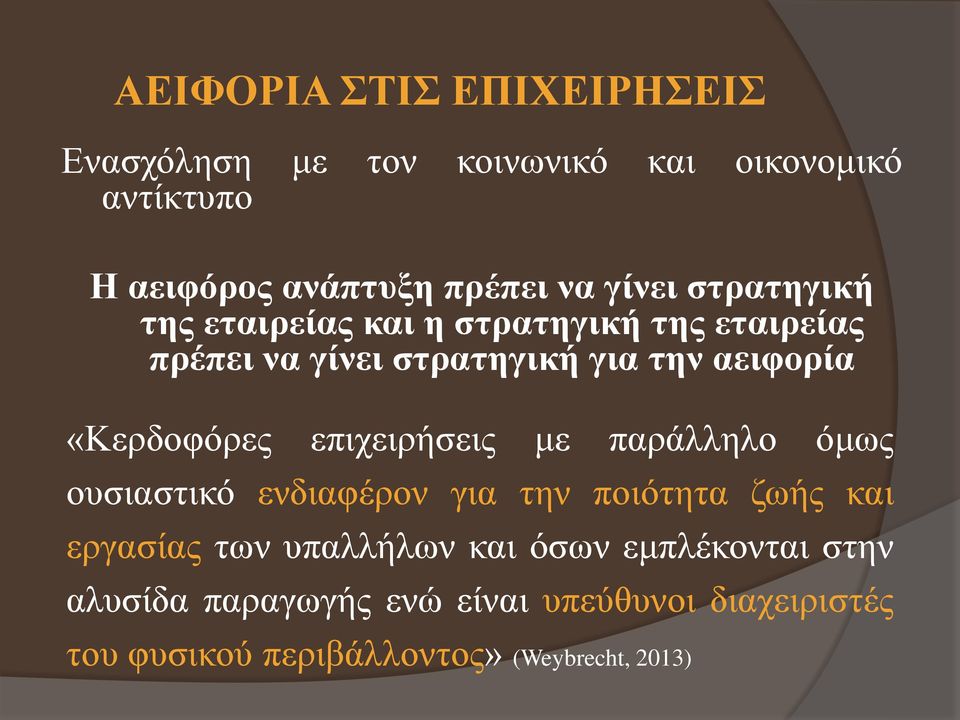 ΑΕΙΦΟΡΙΑ ΣΤΙΣ ΕΠΙΧΕΙΡΗΣΕΙΣ

Ενασχόληση με τον κοινωνικό και οικονομικό αντίκτυπο

Η αειφόρος ανάπτυξη πρέπει να γίνει στρατηγική της εταιρείας και η στρατηγική της εταιρείας πρέπει να γίνει στρατηγική για την αειφορία

«Κερδοφόρες επιχειρήσεις με παράλληλο όμως ουσιαστικό ενδιαφέρον για την ποιότητα ζωής και εργασίας των υπαλλήλων και όσων εμπλέκονται στην αλυσίδα παραγωγής ενώ είναι υπεύθυνοι διαχειριστές του φυσικού περιβάλλοντος» (Weybrecht, 2013)